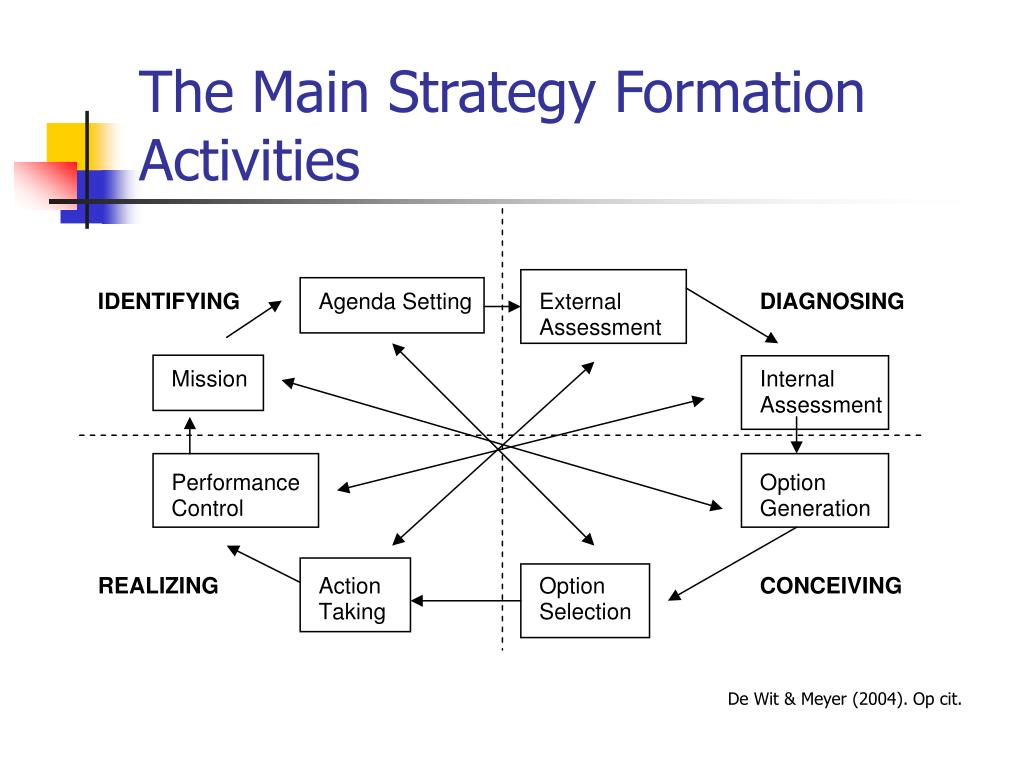 The Main Strategy Formation Activities

IDENTIFYING

Agenda Setting

External Assessment

DIAGNOSING

Mission

Internal Assessment

Performance Control

Option Generation

REALIZING

Action Taking

Option Selection

CONCEIVING

De Wit & Meyer (2004). Op cit.